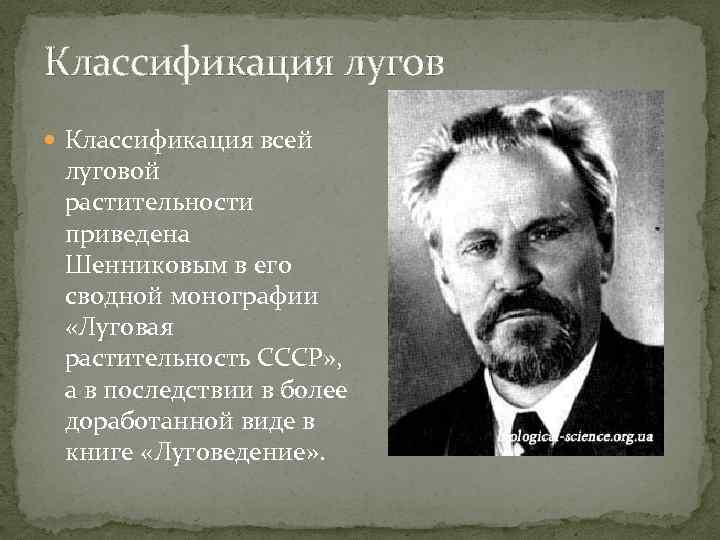 Классификация лугов

Классификация всей луговой растительности приведена Шенниковым в его сводной монографии «Луговая растительность СССР», а в последствии в более доработанной виде в книге «Луговедение».

biological-science.org.ua